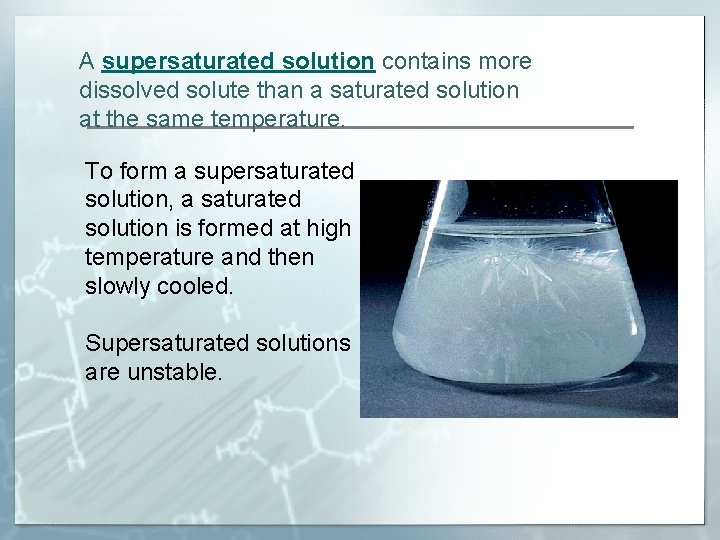 A supersaturated solution contains more dissolved solute than a saturated solution at the same temperature.

To form a supersaturated solution, a saturated solution is formed at high temperature and then slowly cooled.

Supersaturated solutions are unstable.